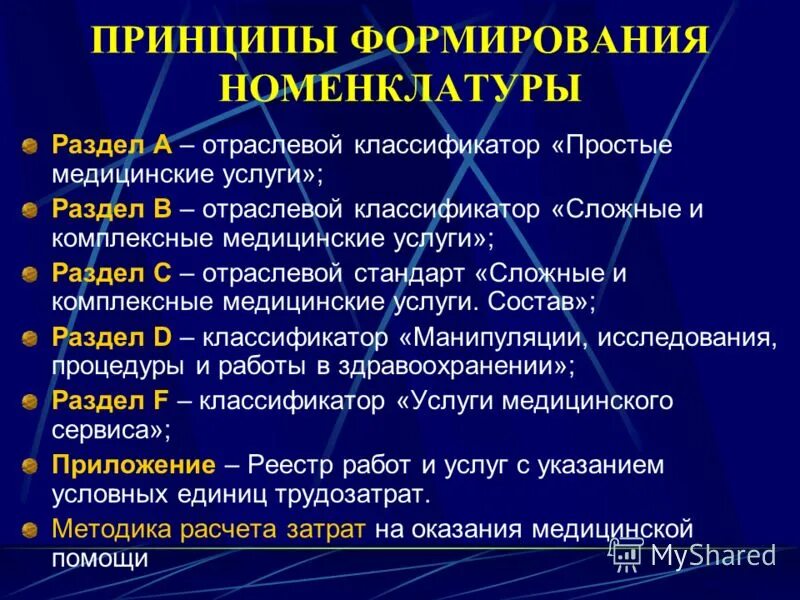 ПРИНЦИПЫ ФОРМИРОВАНИЯ НОМЕНКЛАТУРЫ

Раздел А – отраслевой классификатор «Простые медицинские услуги»;

Раздел В – отраслевой классификатор «Сложные и комплексные медицинские услуги»;

Раздел С – отраслевой стандарт «Сложные и комплексные медицинские услуги. Состав»;

Раздел D – классификатор «Манипуляции, исследования, процедуры и работы в здравоохранении»;

Раздел F – классификатор «Услуги медицинского сервиса»;

Приложение – Реестр работ и услуг с указанием условных единиц трудозатрат.

Методика расчета затрат на оказания медицинской помощи

MyShared